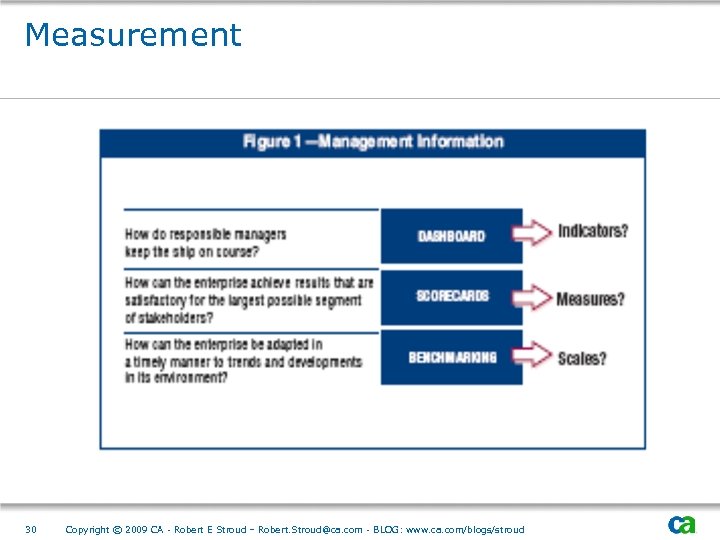 Measurement

Figure 1 —Management Information

How do responsible managers keep the ship on course?

DASHBOARD

Indicators?

How can the enterprise achieve results that are satisfactory for the largest possible segment of stakeholders?

SCORECARDS

Measures?

How can the enterprise be adapted in a timely manner to trends and developments in its environment?

BENCHMARKING

Scales?

30 Copyright © 2009 CA - Robert E Stroud – Robert.Stroud@ca.com - BLOG: www.ca.com/blogs/stroud

ca